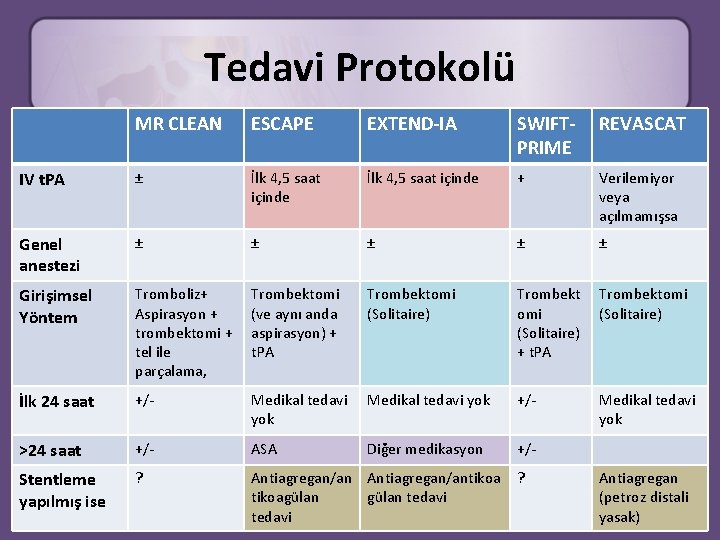 Tedavi Protokolü

| | MR CLEAN | ESCAPE | EXTEND-IA | SWIFT-PRIME | REVASCAT |
|---|---|---|---|---|---|
| IV tPA | ± | İlk 4,5 saat içinde | İlk 4,5 saat içinde | + | Verilemiyor veya açılmamışsa |
| Genel anestezi | ± | ± | ± | ± | ± |
| Girişimsel Yöntem | Tromboliz+ Aspirasyon + trombektomi + tel ile parçalama, | Trombektomi (ve aynı anda aspirasyon) + tPA | Trombektomi (Solitaire) | Trombektomi (Solitaire) + tPA | Trombektomi (Solitaire) |
| İlk 24 saat | +/- | Medikal tedavi yok | Medikal tedavi yok | +/- | Medikal tedavi yok |
| >24 saat | +/- | ASA | Diğer medikasyon | +/- | |
| Stentleme yapılmış ise | ? | Antiagregan/antikoagülan tedavi | Antiagregan/antikoagülan tedavi | ? | Antiagregan (petroz distali yasak) |